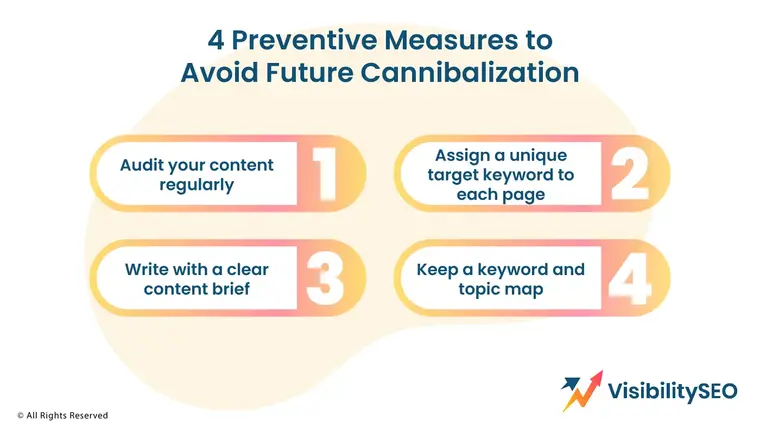 4 Preventive Measures to Avoid Future Cannibalization

Audit your content regularly 1

Assign a unique target keyword to each page 2

Write with a clear content brief 3

Keep a keyword and topic map 4

© All Rights Reserved

VisibilitySEO